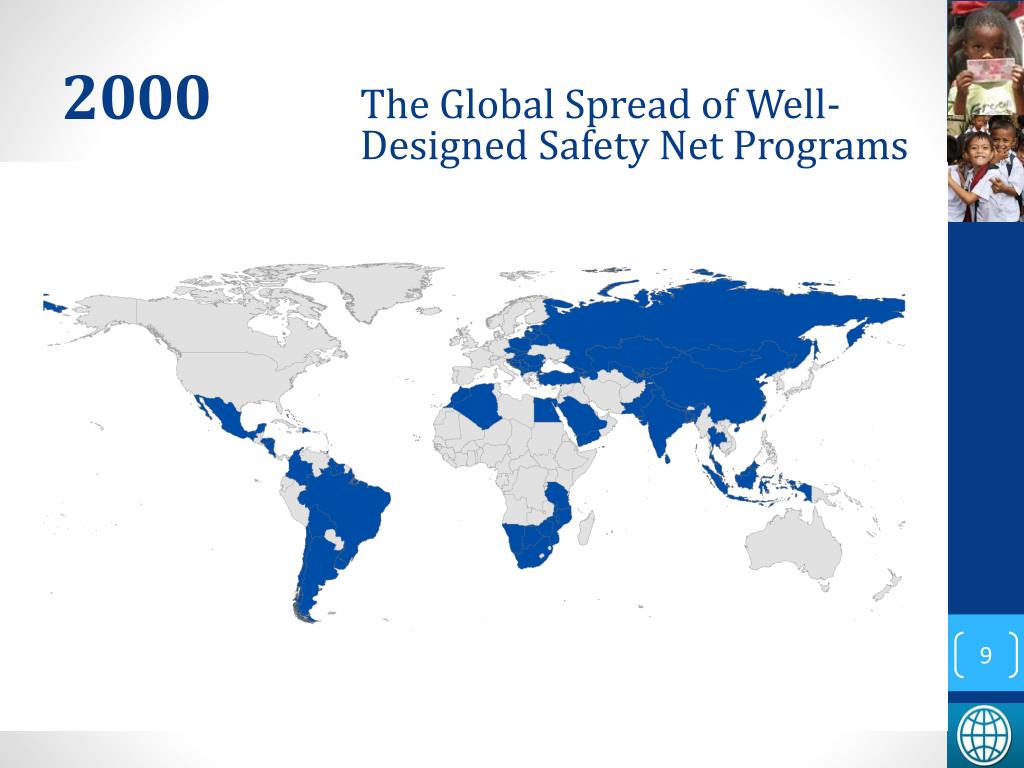 2000

The Global Spread of Well-Designed Safety Net Programs

9